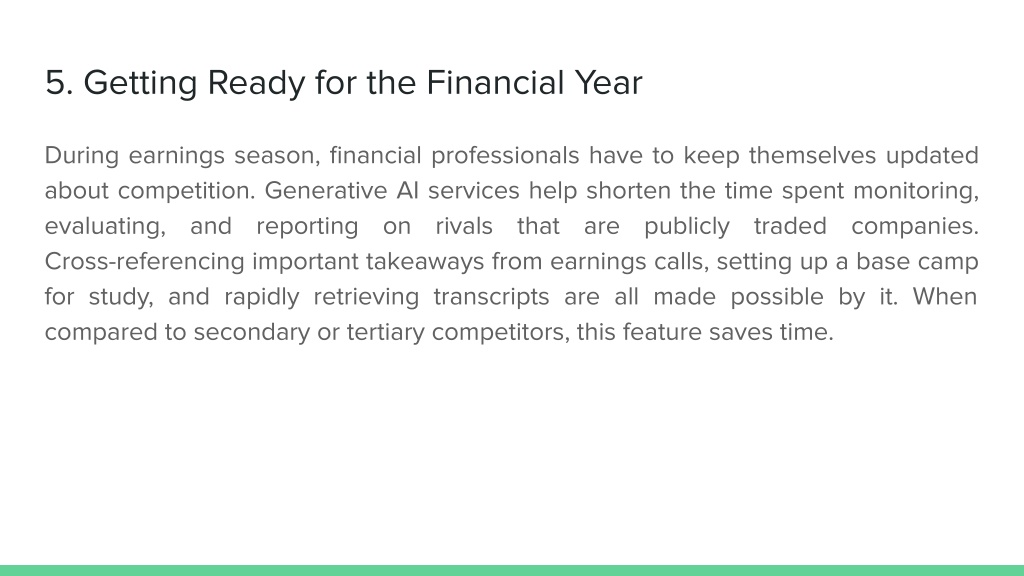 5. Getting Ready for the Financial Year

During earnings season, financial professionals have to keep themselves updated about competition. Generative AI services help shorten the time spent monitoring, evaluating, and reporting on rivals that are publicly traded companies. Cross-referencing important takeaways from earnings calls, setting up a base camp for study, and rapidly retrieving transcripts are all made possible by it. When compared to secondary or tertiary competitors, this feature saves time.